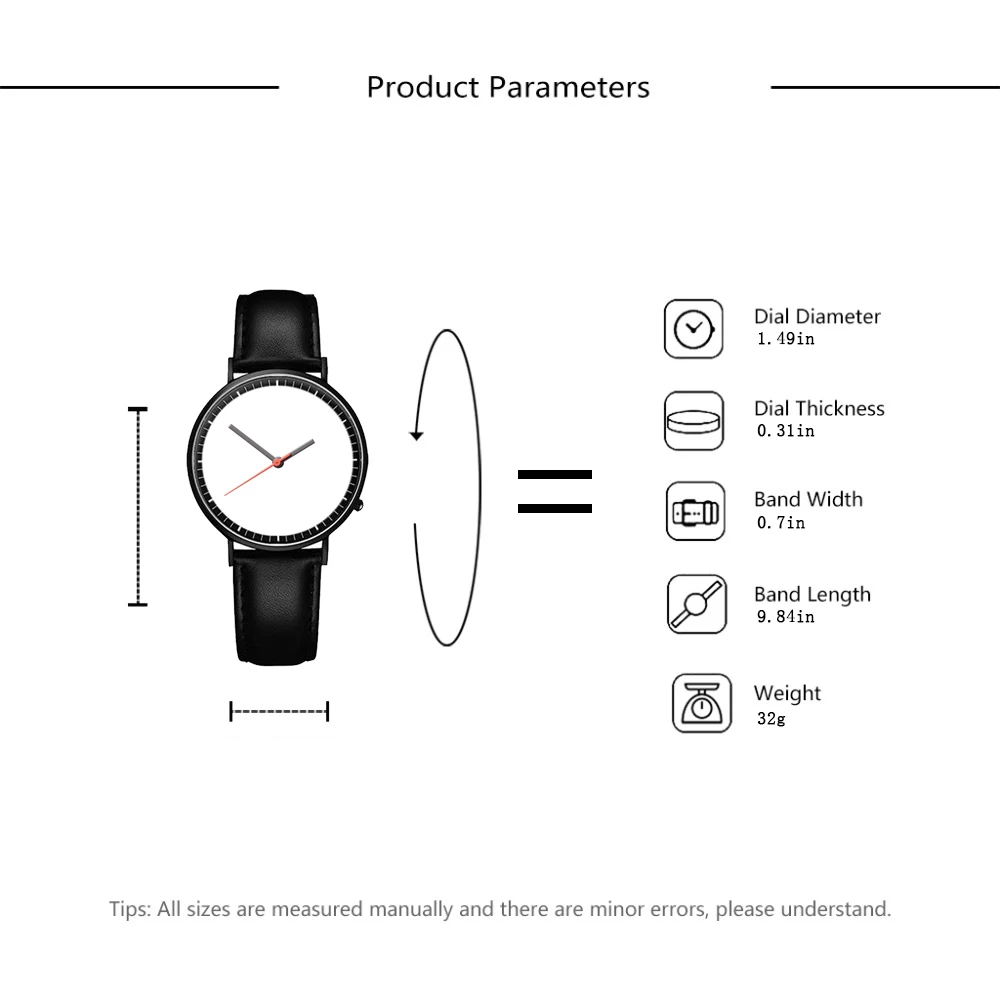 Product Parameters

Dial Diameter
1.49in

Dial Thickness
0.31in

Band Width
0.7in

Band Length
9.84in

Weight
32g

Tips: All sizes are measured manually and there are minor errors, please understand.